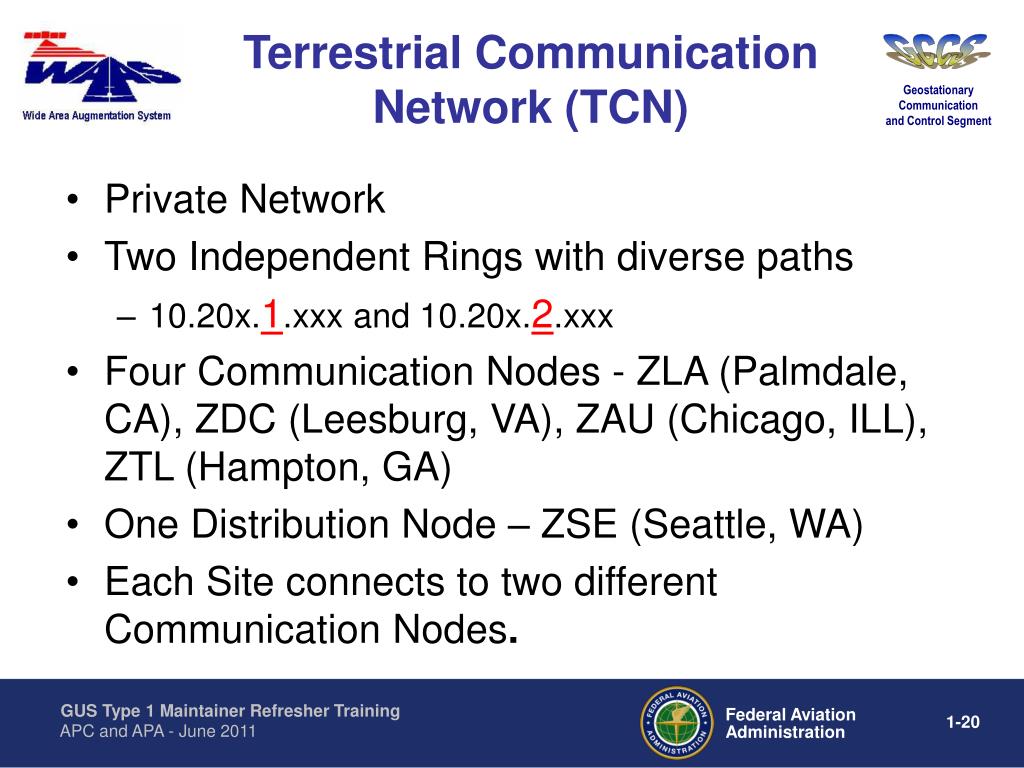 WAAS
Wide Area Augmentation System

Terrestrial Communication Network (TCN)

GCCS
Geostationary Communication and Control Segment

• Private Network
• Two Independent Rings with diverse paths
– 10.20x.1.xxx and 10.20x.2.xxx
• Four Communication Nodes - ZLA (Palmdale, CA), ZDC (Leesburg, VA), ZAU (Chicago, ILL), ZTL (Hampton, GA)
• One Distribution Node – ZSE (Seattle, WA)
• Each Site connects to two different Communication Nodes.

GUS Type 1 Maintainer Refresher Training
APC and APA - June 2011

FEDERAL AVIATION ADMINISTRATION

Federal Aviation Administration

1-20